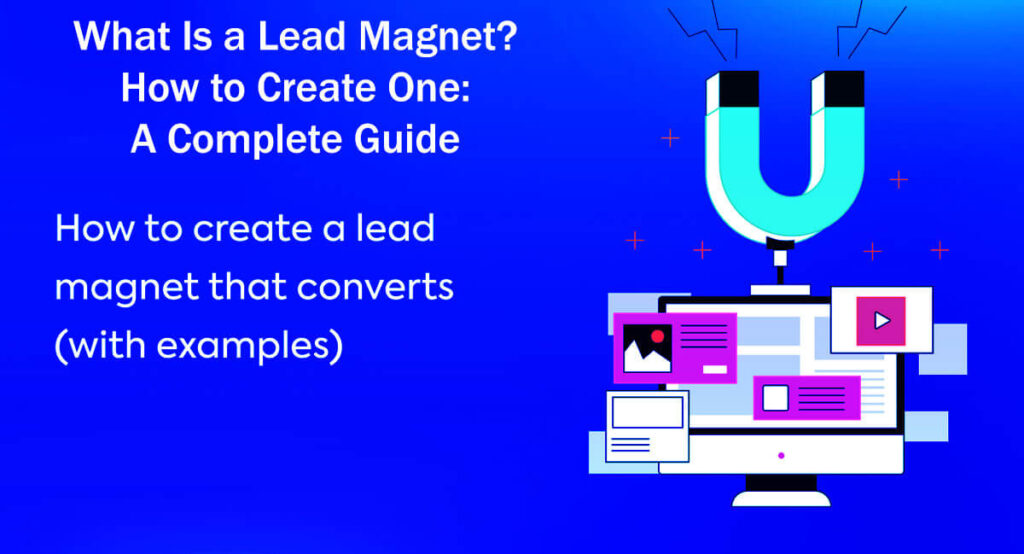 What Is a Lead Magnet? How to Create One: A Complete Guide

How to create a lead magnet that converts (with examples)